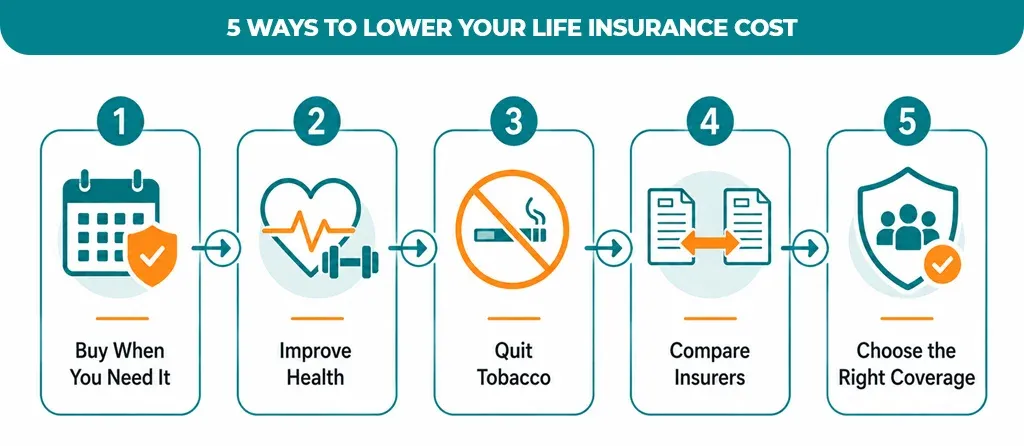 5 WAYS TO LOWER YOUR LIFE INSURANCE COST

1

Buy When You Need It

2

Improve Health

3

Quit Tobacco

4

Compare Insurers

5

Choose the Right Coverage